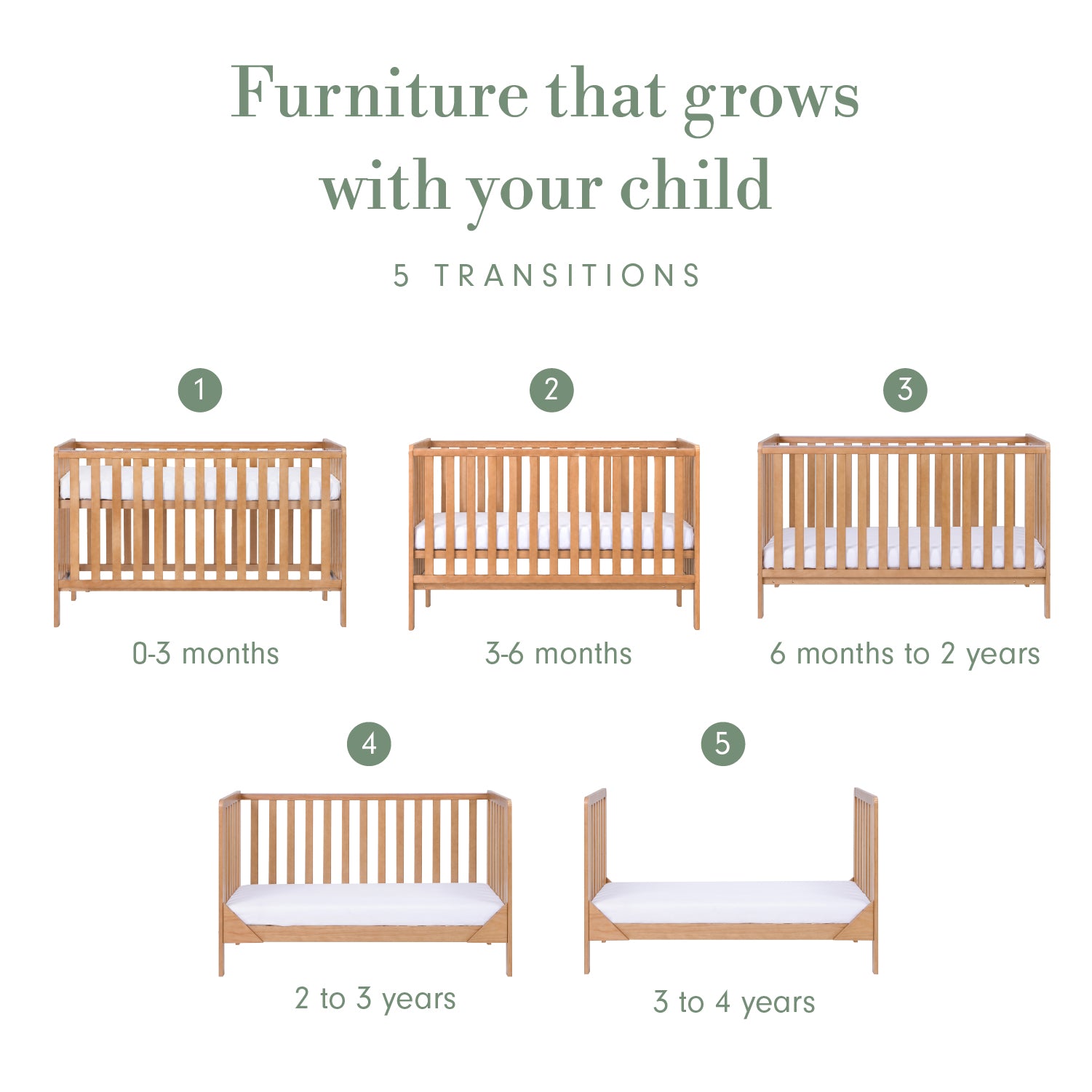 Furniture that grows with your child

5 TRANSITIONS

1

0-3 months

2

3-6 months

3

6 months to 2 years

4

2 to 3 years

5

3 to 4 years